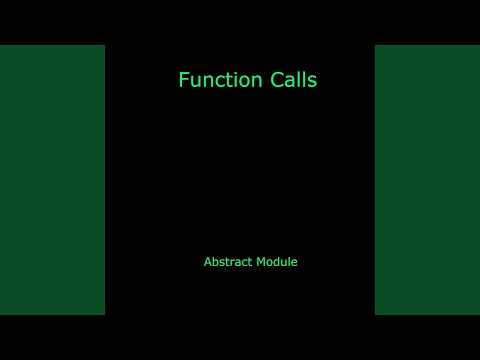 Function Calls

Abstract Module